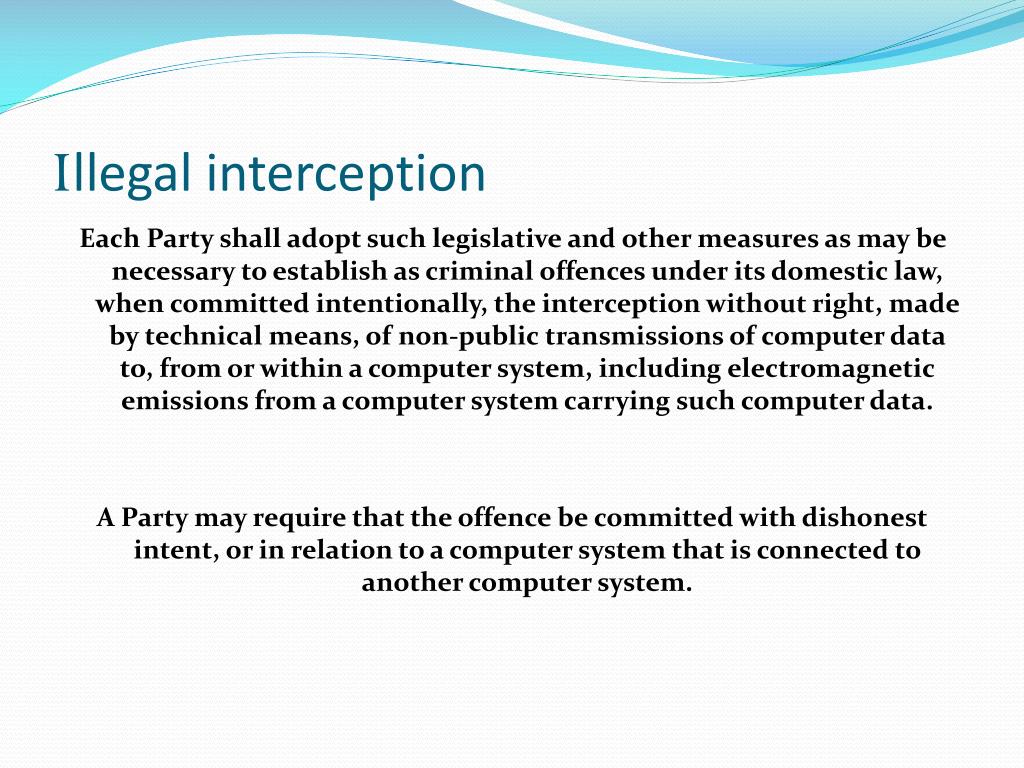 Illegal interception

Each Party shall adopt such legislative and other measures as may be necessary to establish as criminal offences under its domestic law, when committed intentionally, the interception without right, made by technical means, of non-public transmissions of computer data to, from or within a computer system, including electromagnetic emissions from a computer system carrying such computer data.

A Party may require that the offence be committed with dishonest intent, or in relation to a computer system that is connected to another computer system.